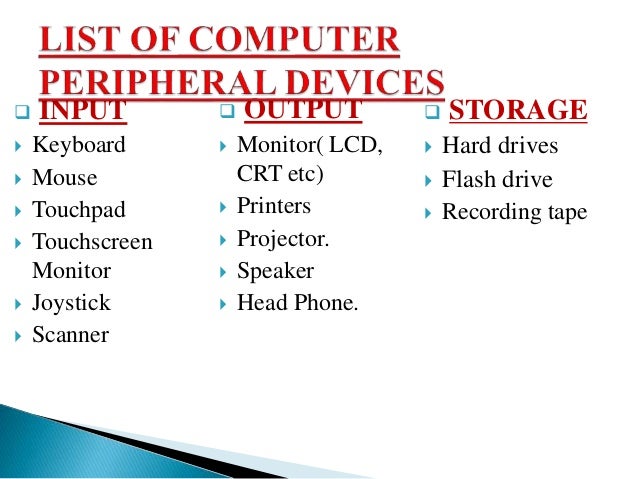 LIST OF COMPUTER PERIPHERAL DEVICES

INPUT
Keyboard
Mouse
Touchpad
Touchscreen Monitor
Joystick
Scanner

OUTPUT
Monitor( LCD, CRT etc)
Printers
Projector.
Speaker
Head Phone.

STORAGE
Hard drives
Flash drive
Recording tape